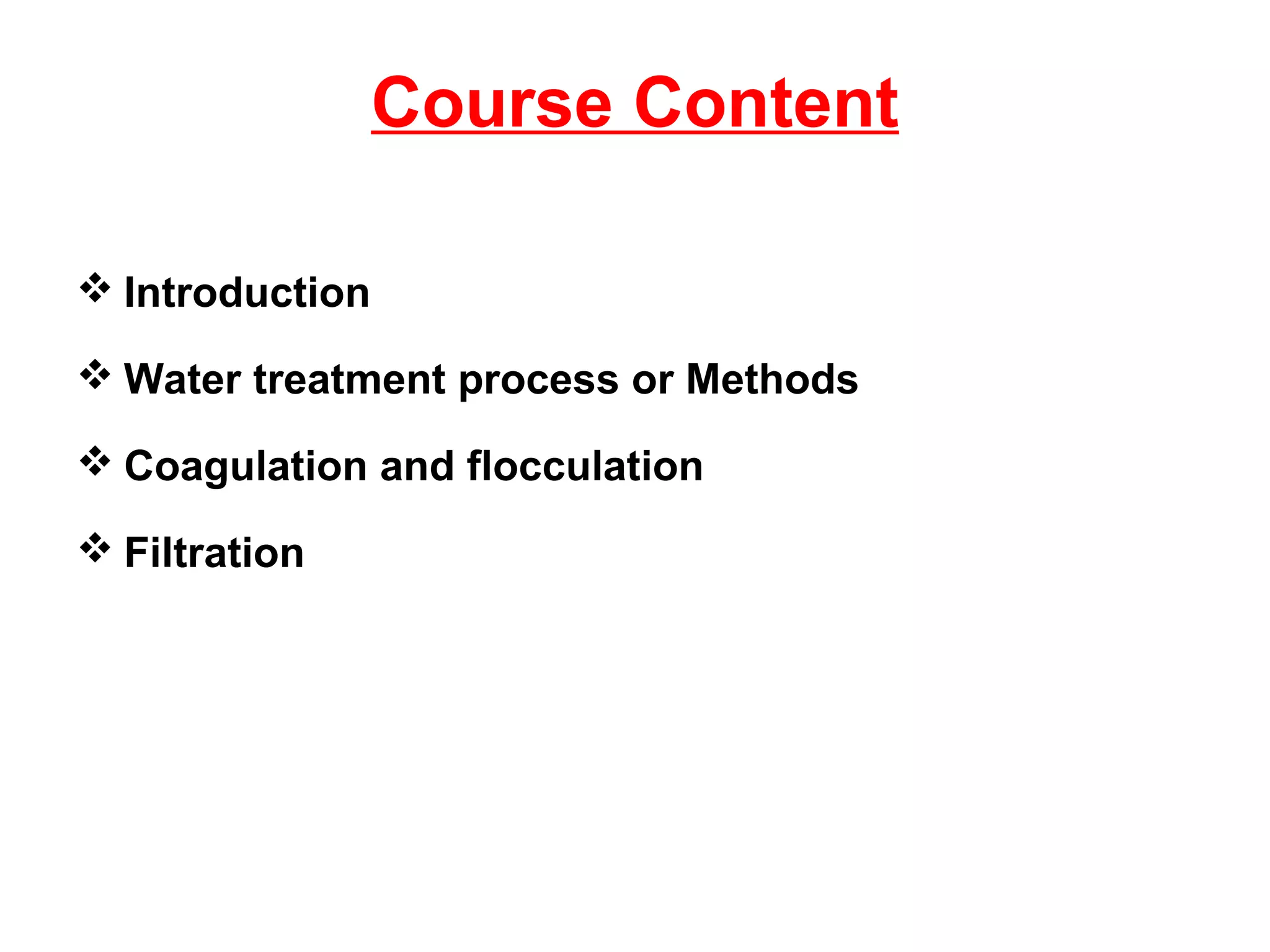 Course Content

❖ Introduction

❖ Water treatment process or Methods

❖ Coagulation and flocculation

❖ Filtration